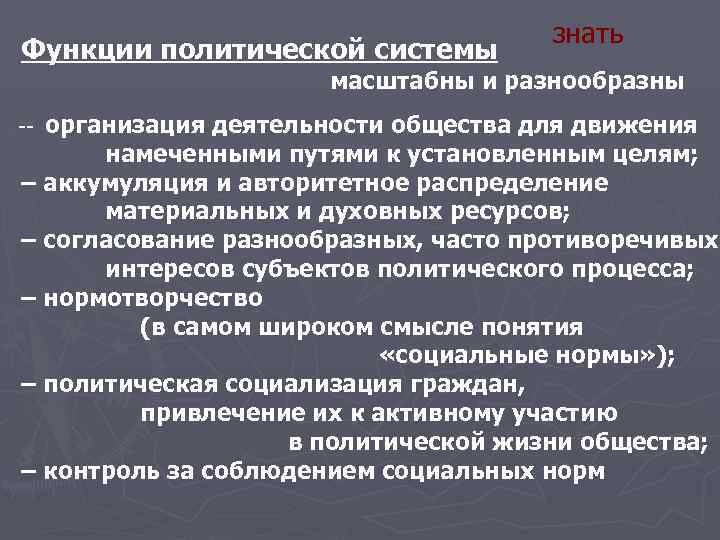 знать

Функции политической системы масштабны и разнообразны

-- организация деятельности общества для движения намеченными путями к установленным целям;
– аккумуляция и авторитетное распределение материальных и духовных ресурсов;
– согласование разнообразных, часто противоречивых интересов субъектов политического процесса;
– нормотворчество (в самом широком смысле понятия «социальные нормы»);
– политическая социализация граждан, привлечение их к активному участию в политической жизни общества;
– контроль за соблюдением социальных норм